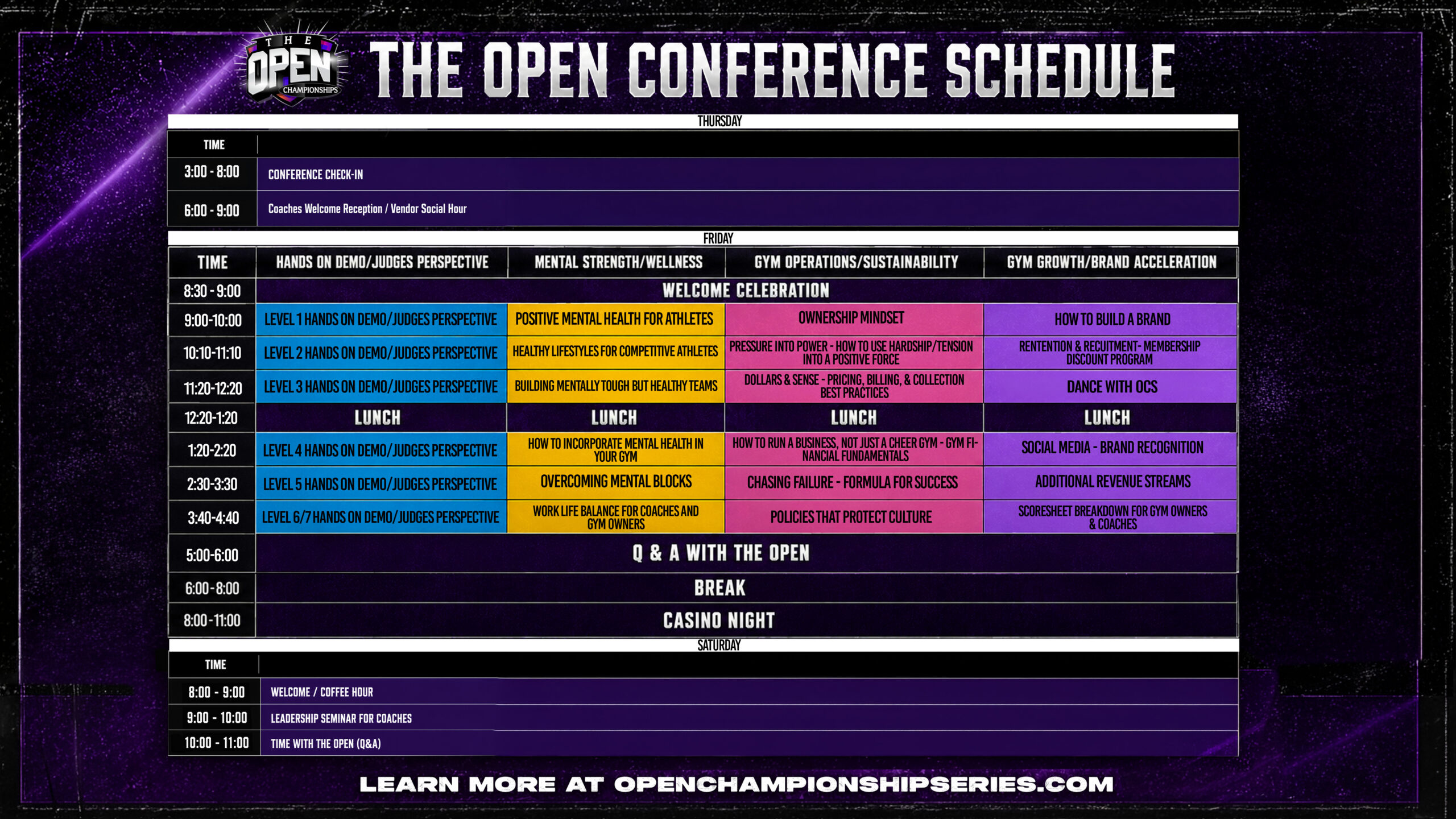 THE OPEN CHAMPIONSHIPS

THE OPEN CONFERENCE SCHEDULE

THURSDAY

| TIME | |
|---|---|
| 3:00 - 8:00 | CONFERENCE CHECK-IN |
| 6:00 - 9:00 | Coaches Welcome Reception / Vendor Social Hour |

FRIDAY

| TIME | HANDS ON DEMO/JUDGES PERSPECTIVE | MENTAL STRENGTH/WELLNESS | GYM OPERATIONS/SUSTAINABILITY | GYM GROWTH/BRAND ACCELERATION |
|---|---|---|---|---|
| 8:30 - 9:00 | WELCOME CELEBRATION | | | |
| 9:00-10:00 | LEVEL 1 HANDS ON DEMO/JUDGES PERSPECTIVE | POSITIVE MENTAL HEALTH FOR ATHLETES | OWNERSHIP MINDSET | HOW TO BUILD A BRAND |
| 10:10-11:10 | LEVEL 2 HANDS ON DEMO/JUDGES PERSPECTIVE | HEALTHY LIFESTYLES FOR COMPETITIVE ATHLETES | PRESSURE INTO POWER - HOW TO USE HARDSHIP/TENSION INTO A POSITIVE FORCE | RENTENTION & RECUITMENT- MEMBERSHIP DISCOUNT PROGRAM |
| 11:20-12:20 | LEVEL 3 HANDS ON DEMO/JUDGES PERSPECTIVE | BUILDING MENTALLY TOUGH BUT HEALTHY TEAMS | DOLLARS & SENSE - PRICING, BILLING, & COLLECTION BEST PRACTICES | DANCE WITH OCS |
| 12:20-1:20 | LUNCH | LUNCH | LUNCH | LUNCH |
| 1:20-2:20 | LEVEL 4 HANDS ON DEMO/JUDGES PERSPECTIVE | HOW TO INCORPORATE MENTAL HEALTH IN YOUR GYM | HOW TO RUN A BUSINESS, NOT JUST A CHEER GYM - GYM FINANCIAL FUNDAMENTALS | SOCIAL MEDIA - BRAND RECOGNITION |
| 2:30-3:30 | LEVEL 5 HANDS ON DEMO/JUDGES PERSPECTIVE | OVERCOMING MENTAL BLOCKS | CHASING FAILURE - FORMULA FOR SUCCESS | ADDITIONAL REVENUE STREAMS |
| 3:40-4:40 | LEVEL 6/7 HANDS ON DEMO/JUDGES PERSPECTIVE | WORK LIFE BALANCE FOR COACHES AND GYM OWNERS | POLICIES THAT PROTECT CULTURE | SCORESHEET BREAKDOWN FOR GYM OWNERS & COACHES |
| 5:00-6:00 | Q & A WITH THE OPEN | | | |
| 6:00-8:00 | BREAK | | | |
| 8:00-11:00 | CASINO NIGHT | | | |

SATURDAY

| TIME | |
|---|---|
| 8:00 - 9:00 | WELCOME / COFFEE HOUR |
| 9:00 - 10:00 | LEADERSHIP SEMINAR FOR COACHES |
| 10:00 - 11:00 | TIME WITH THE OPEN (Q&A) |

LEARN MORE AT OPENCHAMPIONSHIPSERIES.COM